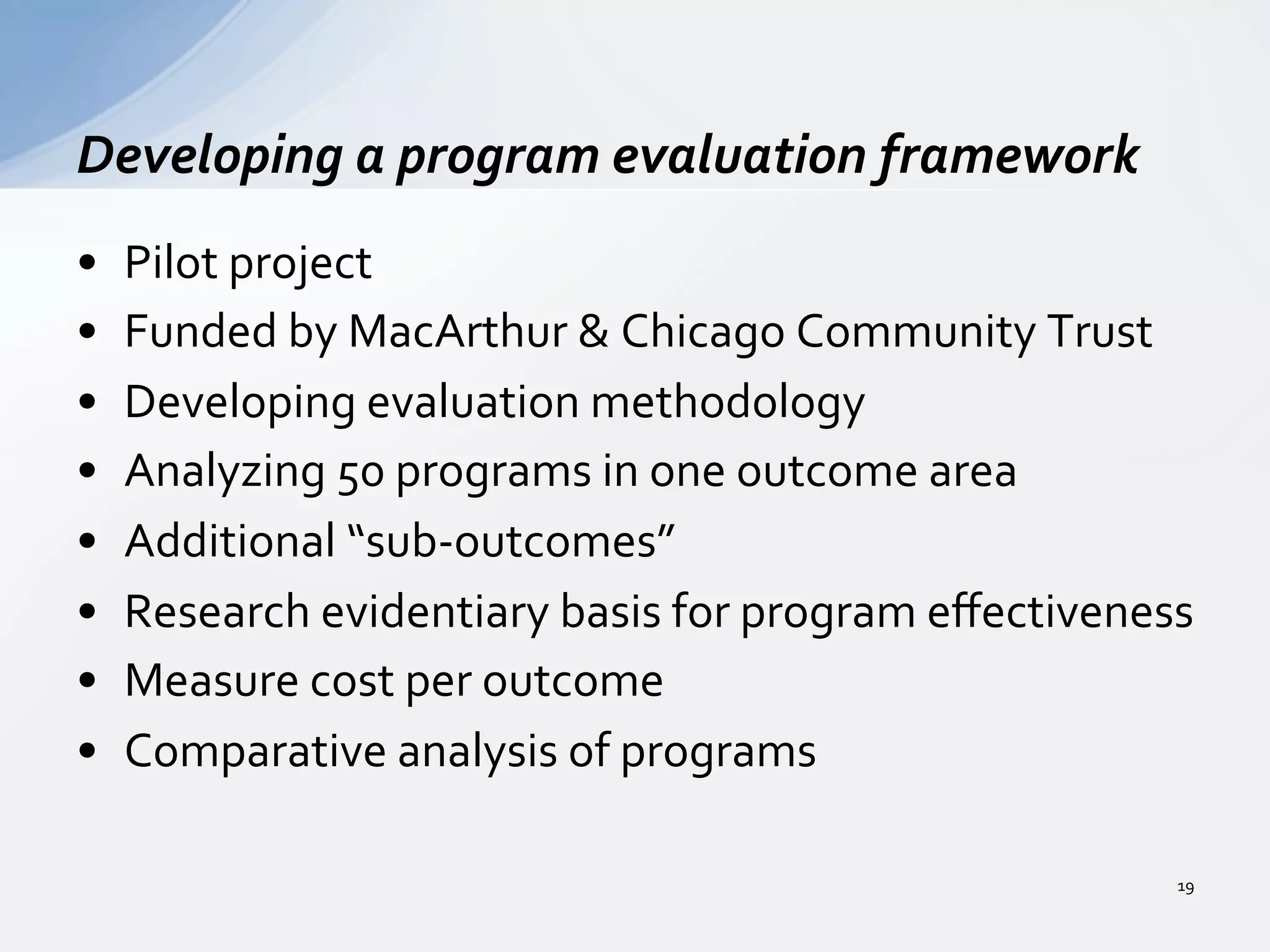 Developing a program evaluation framework

• Pilot project
• Funded by MacArthur & Chicago Community Trust
• Developing evaluation methodology
• Analyzing 50 programs in one outcome area
• Additional “sub-outcomes”
• Research evidentiary basis for program effectiveness
• Measure cost per outcome
• Comparative analysis of programs

19